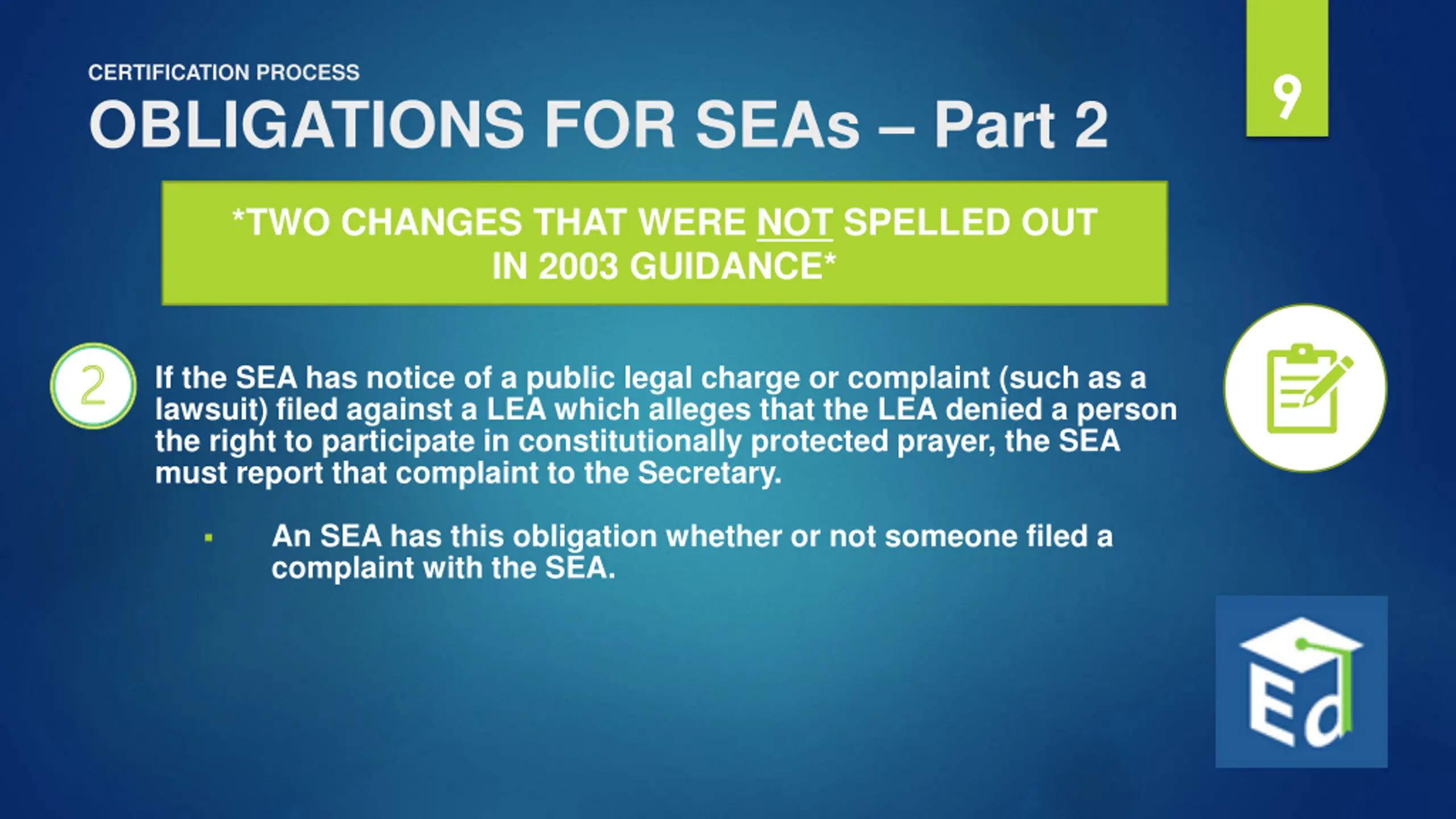 CERTIFICATION PROCESS

OBLIGATIONS FOR SEAs – Part 2

9

*TWO CHANGES THAT WERE NOT SPELLED OUT IN 2003 GUIDANCE*

2

If the SEA has notice of a public legal charge or complaint (such as a lawsuit) filed against a LEA which alleges that the LEA denied a person the right to participate in constitutionally protected prayer, the SEA must report that complaint to the Secretary.

▪ An SEA has this obligation whether or not someone filed a complaint with the SEA.

Ed